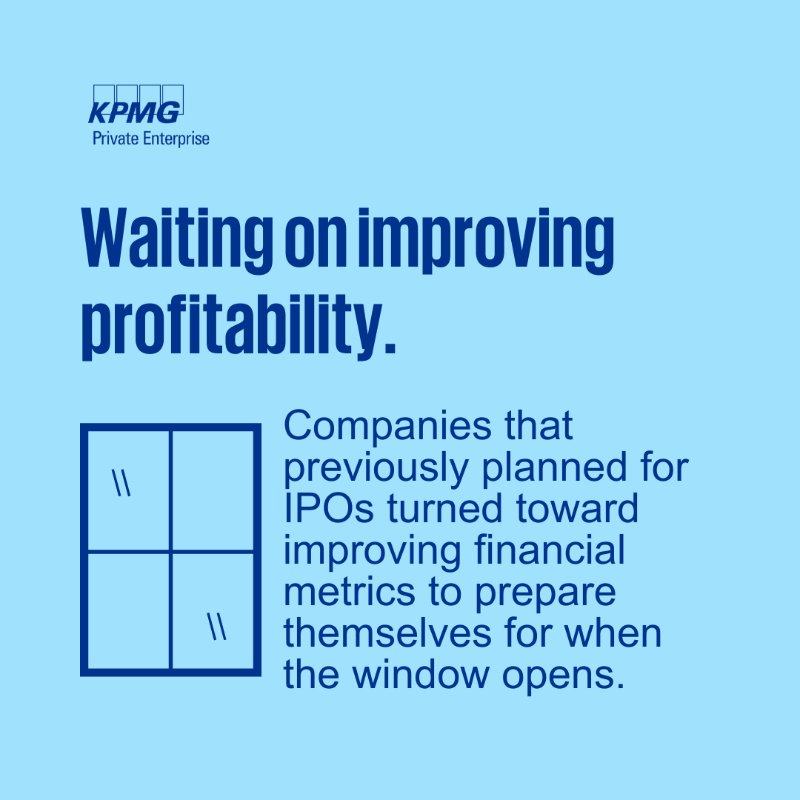 KPMG
Private Enterprise

Waiting on improving profitability.

Companies that previously planned for IPOs turned toward improving financial metrics to prepare themselves for when the window opens.